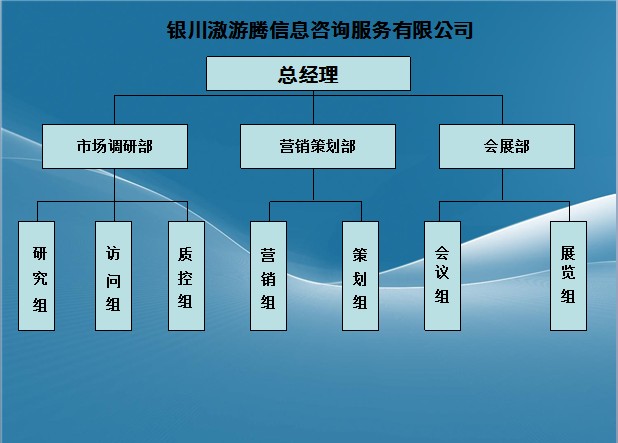 银川激游腾信息咨询服务有限公司

总经理

市场调研部

营销策划部

会展部

研究组

访问组

质控组

营销组

策划组

会议组

展览组